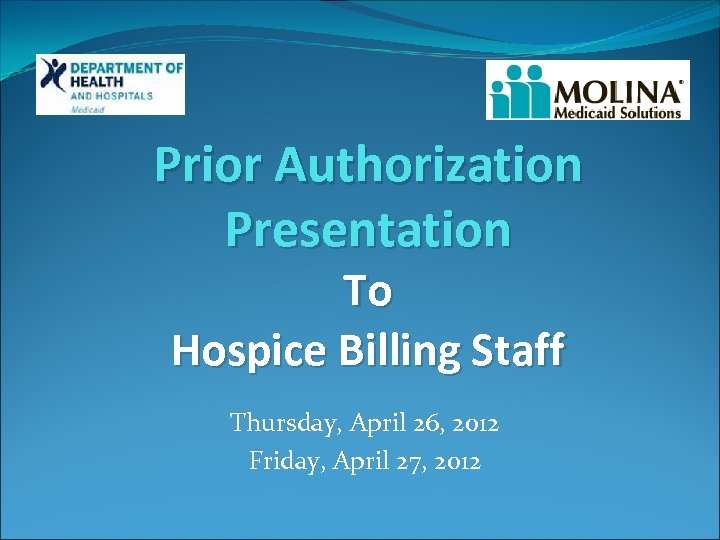 DEPARTMENT OF HEALTH AND HOSPITALS
Medicaid

MOLINA®
Medicaid Solutions

Prior Authorization Presentation
To
Hospice Billing Staff

Thursday, April 26, 2012
Friday, April 27, 2012